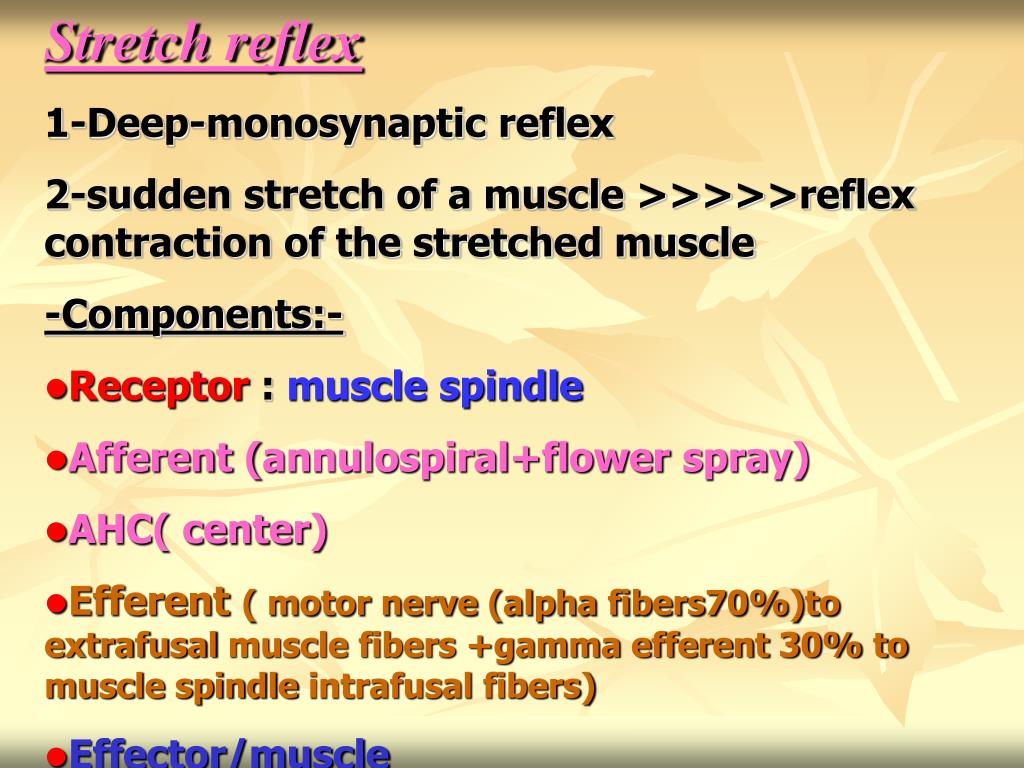 Stretch reflex

1-Deep-monosynaptic reflex

2-sudden stretch of a muscle >>>>>reflex contraction of the stretched muscle

-Components:-

●Receptor : muscle spindle

●Afferent (annulospiral+flower spray)

●AHC( center)

●Efferent ( motor nerve (alpha fibers70%)to extrafusal muscle fibers +gamma efferent 30% to muscle spindle intrafusal fibers)

●Effector/muscle